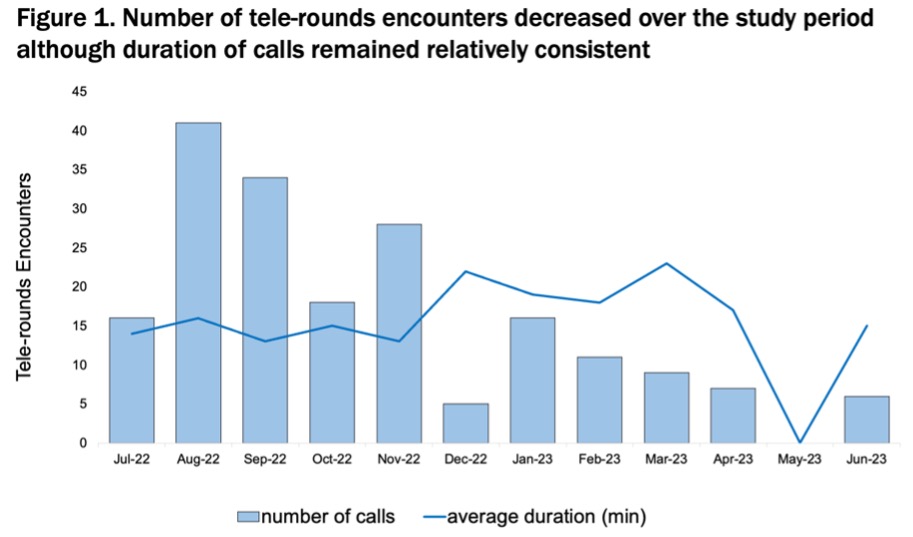 Figure 1. Number of tele-rounds encounters decreased over the study period although duration of calls remained relatively consistent

Tele-rounds Encounters

45
40
35
30
25
20
15
10
5
0

Jul-22 Aug-22 Sep-22 Oct-22 Nov-22 Dec-22 Jan-23 Feb-23 Mar-23 Apr-23 May-23 Jun-23

number of calls
average duration (min)